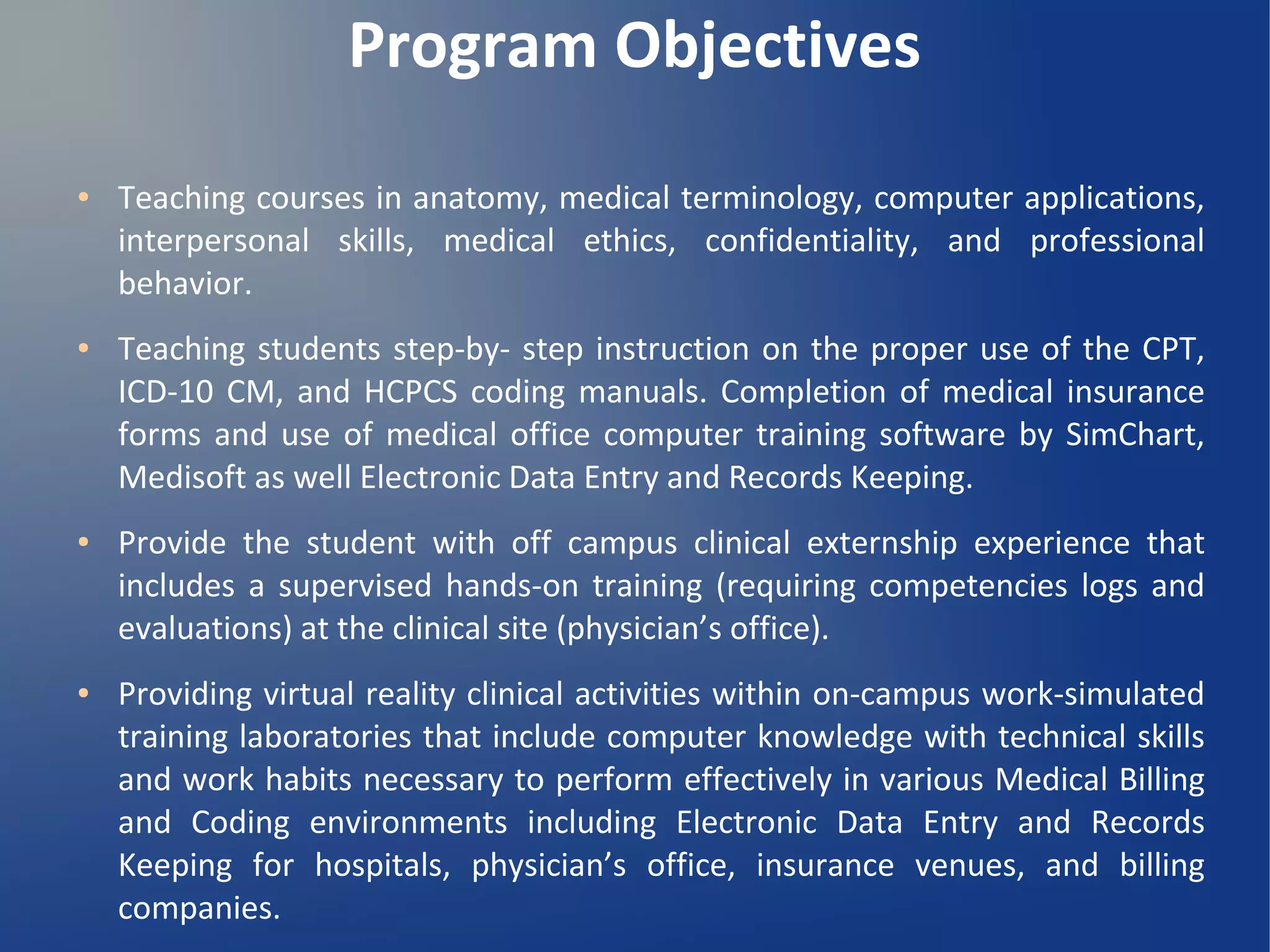 Program Objectives

• Teaching courses in anatomy, medical terminology, computer applications, interpersonal skills, medical ethics, confidentiality, and professional behavior.

• Teaching students step-by- step instruction on the proper use of the CPT, ICD-10 CM, and HCPCS coding manuals. Completion of medical insurance forms and use of medical office computer training software by SimChart, Medisoft as well Electronic Data Entry and Records Keeping.

• Provide the student with off campus clinical externship experience that includes a supervised hands-on training (requiring competencies logs and evaluations) at the clinical site (physician’s office).

• Providing virtual reality clinical activities within on-campus work-simulated training laboratories that include computer knowledge with technical skills and work habits necessary to perform effectively in various Medical Billing and Coding environments including Electronic Data Entry and Records Keeping for hospitals, physician’s office, insurance venues, and billing companies.